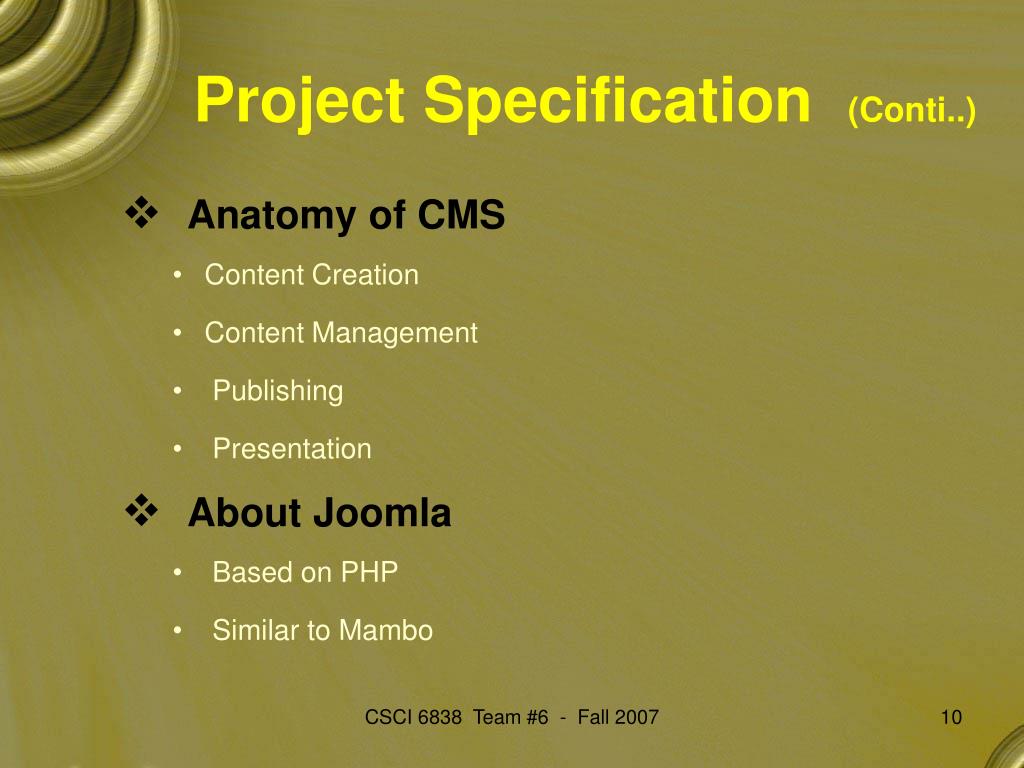 Project Specification (Conti..)

❖ Anatomy of CMS

• Content Creation

• Content Management

• Publishing

• Presentation

❖ About Joomla

• Based on PHP

• Similar to Mambo

CSCI 6838 Team #6 - Fall 2007

10